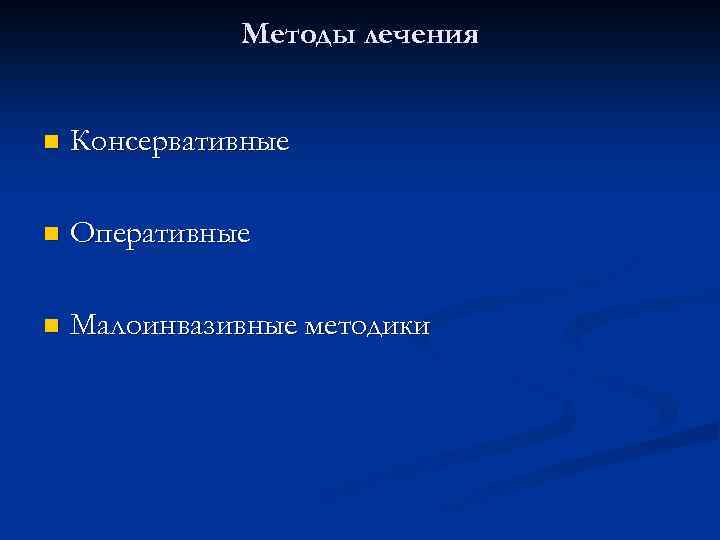 Методы лечения

Консервативные

Оперативные

Малоинвазивные методики